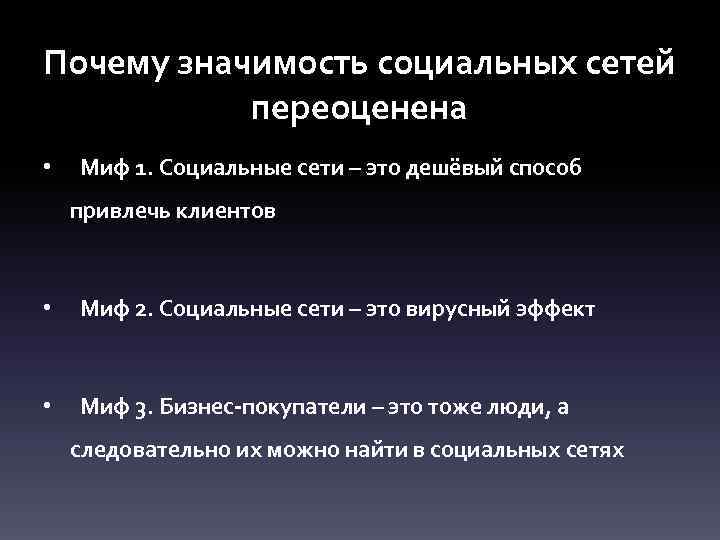 Почему значимость социальных сетей переоценена

• Миф 1. Социальные сети – это дешёвый способ привлечь клиентов

• Миф 2. Социальные сети – это вирусный эффект

• Миф 3. Бизнес-покупатели – это тоже люди, а следовательно их можно найти в социальных сетях